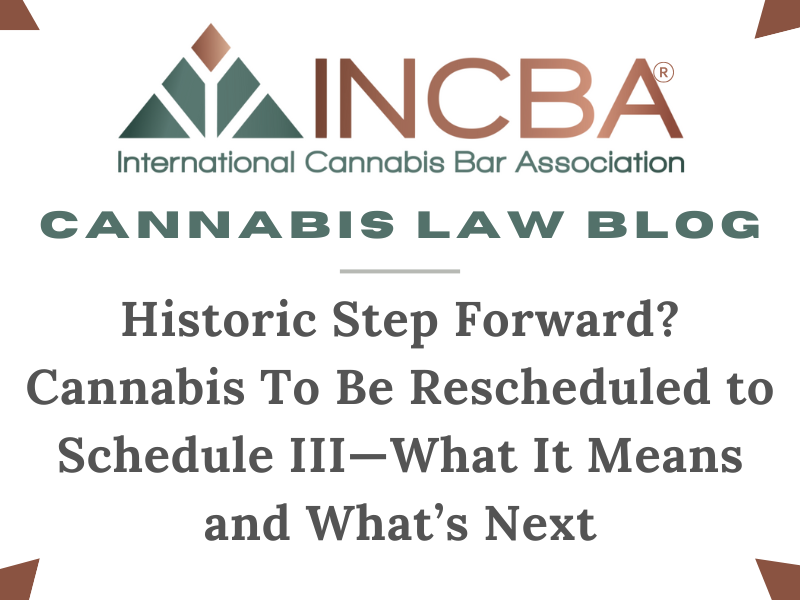 INCBA®
International Cannabis Bar Association

CANNABIS LAW BLOG

Historic Step Forward? Cannabis To Be Rescheduled to Schedule III—What It Means and What's Next